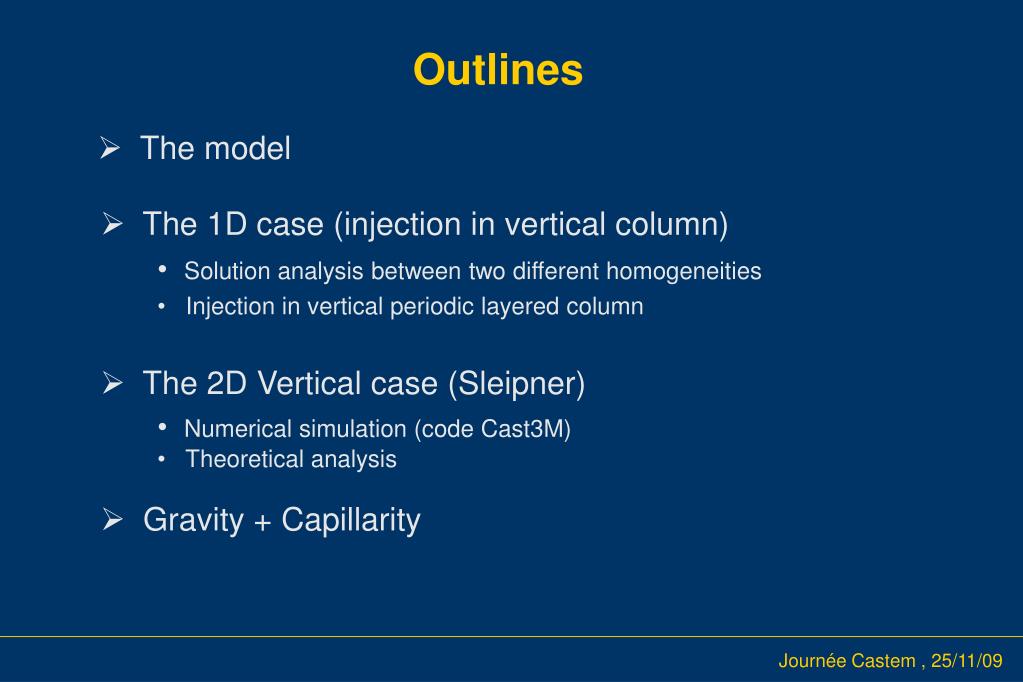 Outlines

➢ The model

➢ The 1D case (injection in vertical column)

• Solution analysis between two different homogeneities
• Injection in vertical periodic layered column

➢ The 2D Vertical case (Sleipner)

• Numerical simulation (code Cast3M)
• Theoretical analysis

➢ Gravity + Capillarity

Journée Castem , 25/11/09